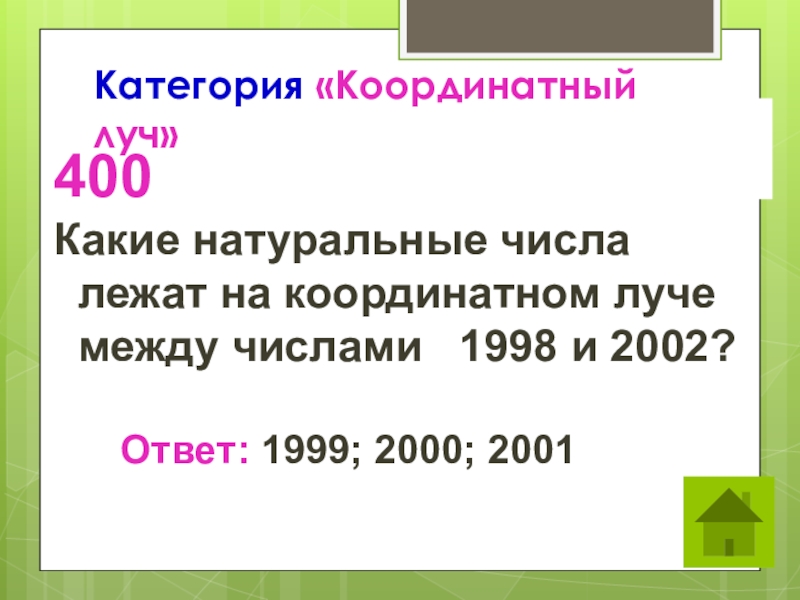 Категория «Координатный луч»

400

Какие натуральные числа лежат на координатном луче между числами 1998 и 2002?

Ответ: 1999; 2000; 2001